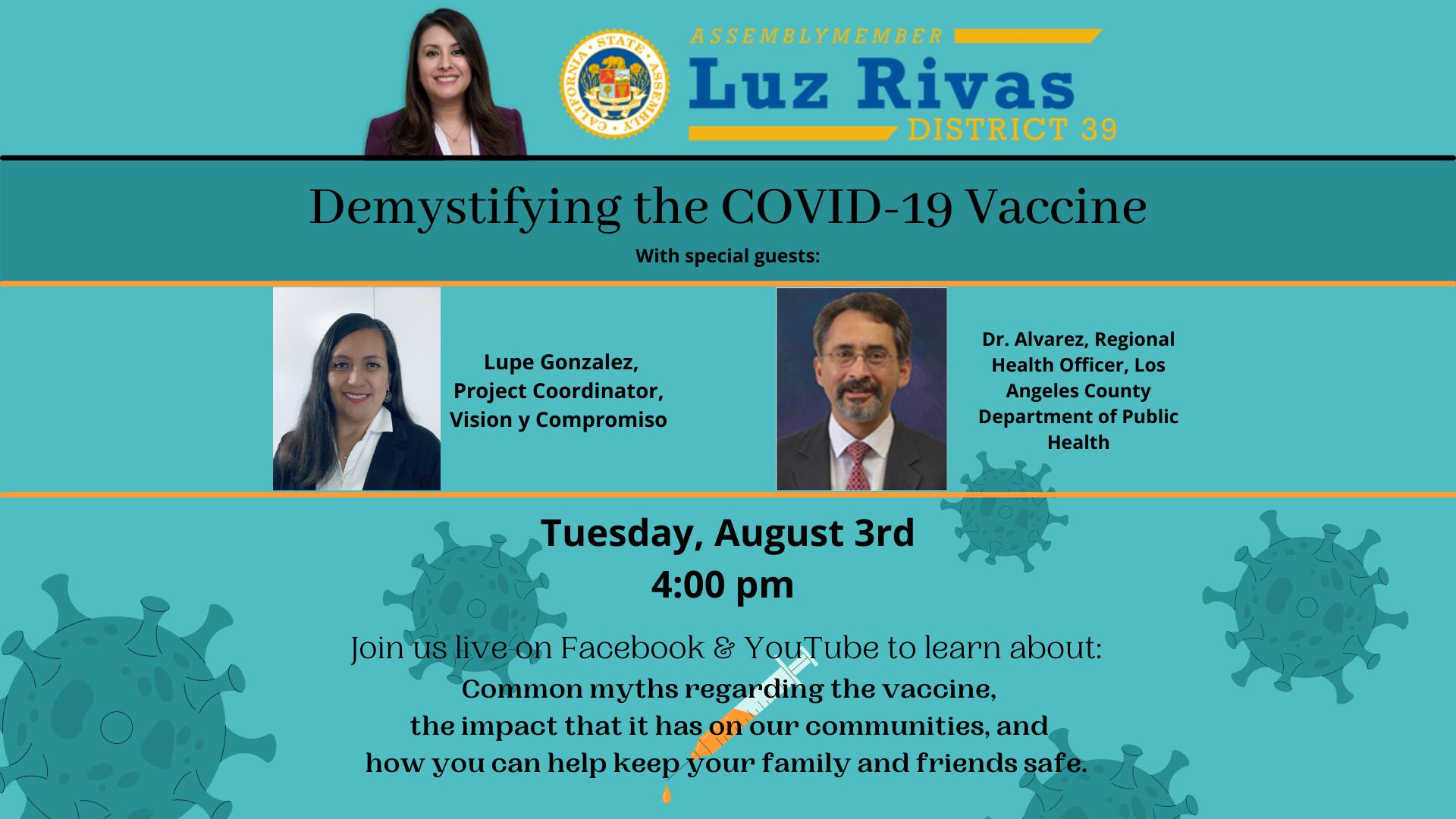 CALIFORNIA STATE ASSEMBLY

ASSEMBLYMEMBER
Luz Rivas
DISTRICT 39

Demystifying the COVID-19 Vaccine

With special guests:

Lupe Gonzalez, Project Coordinator, Vision y Compromiso

Dr. Alvarez, Regional Health Officer, Los Angeles County Department of Public Health

Tuesday, August 3rd
4:00 pm

Join us live on Facebook & YouTube to learn about:
Common myths regarding the vaccine, the impact that it has on our communities, and how you can help keep your family and friends safe.